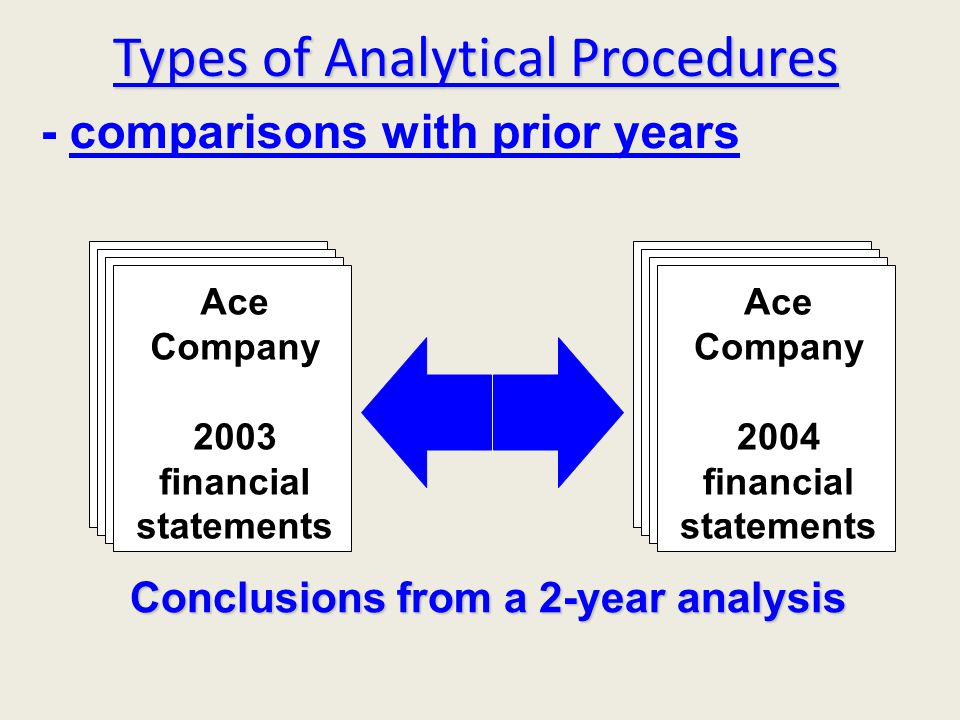 Types of Analytical Procedures

- comparisons with prior years

Ace Company

2003 financial statements

Ace Company

2004 financial statements

Conclusions from a 2-year analysis